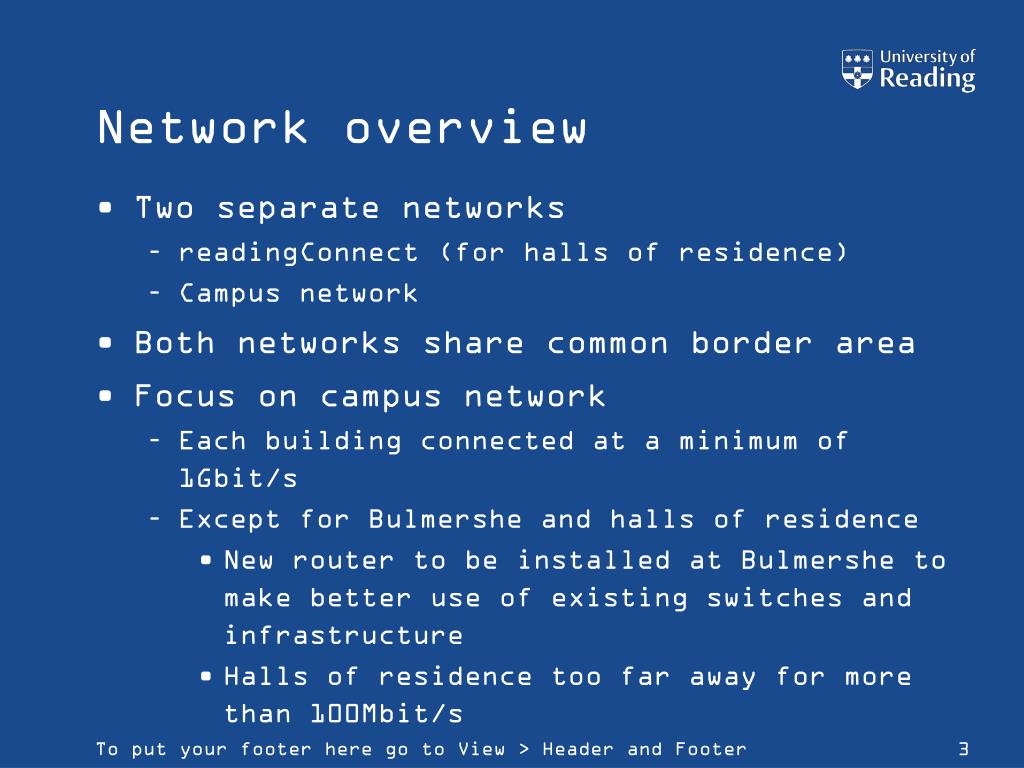 University of
Reading

Network overview

• Two separate networks
– readingConnect (for halls of residence)
– Campus network
• Both networks share common border area
• Focus on campus network
– Each building connected at a minimum of 1Gbit/s
– Except for Bulmershe and halls of residence
• New router to be installed at Bulmershe to make better use of existing switches and infrastructure
• Halls of residence too far away for more than 100Mbit/s

To put your footer here go to View > Header and Footer

3